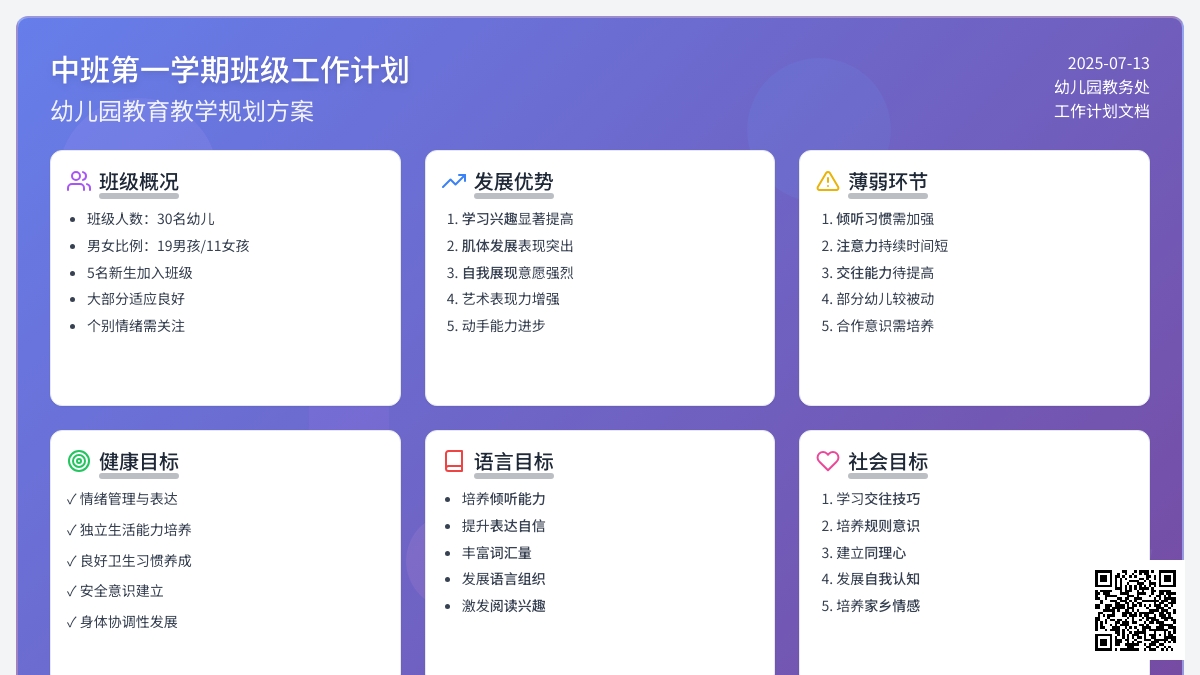 中班第一学期班级工作计划
幼儿园教育教学规划方案

2025-07-13
幼儿园教务处
工作计划文档

班级概况
- 班级人数：30名幼儿
- 男女比例：19男孩/11女孩
- 5名新生加入班级
- 大部分适应良好
- 个别情绪需关注

发展优势
1. 学习兴趣显著提高
2. 肌体发展表现突出
3. 自我展现意愿强烈
4. 艺术表现力增强
5. 动手能力进步

薄弱环节
1. 倾听习惯需加强
2. 注意力持续时间短
3. 交往能力待提高
4. 部分幼儿较被动
5. 合作意识需培养

健康目标
✓ 情绪管理与表达
✓ 独立生活能力培养
✓ 良好卫生习惯养成
✓ 安全意识建立
✓ 身体协调性发展

语言目标
- 培养倾听能力
- 提升表达自信
- 丰富词汇量
- 发展语言组织
- 激发阅读兴趣

社会目标
1. 学习交往技巧
2. 培养规则意识
3. 建立同理心
4. 发展自我认知
5. 培养家乡情感